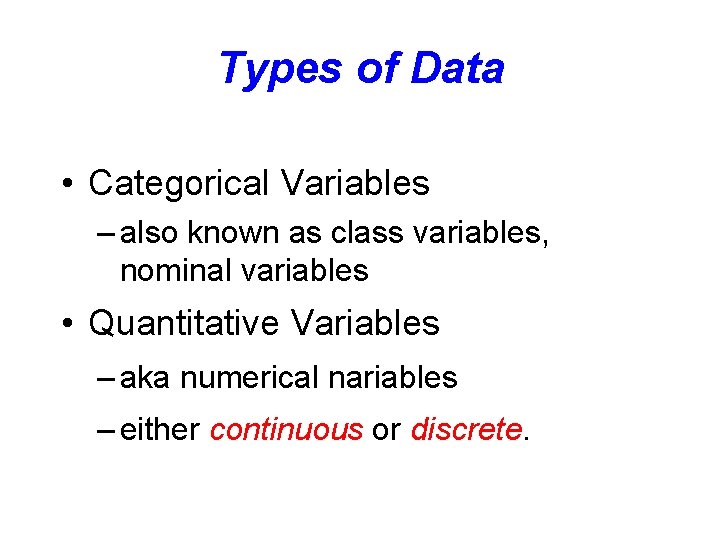 Types of Data

• Categorical Variables
– also known as class variables, nominal variables

• Quantitative Variables
– aka numerical nariables
– either continuous or discrete.